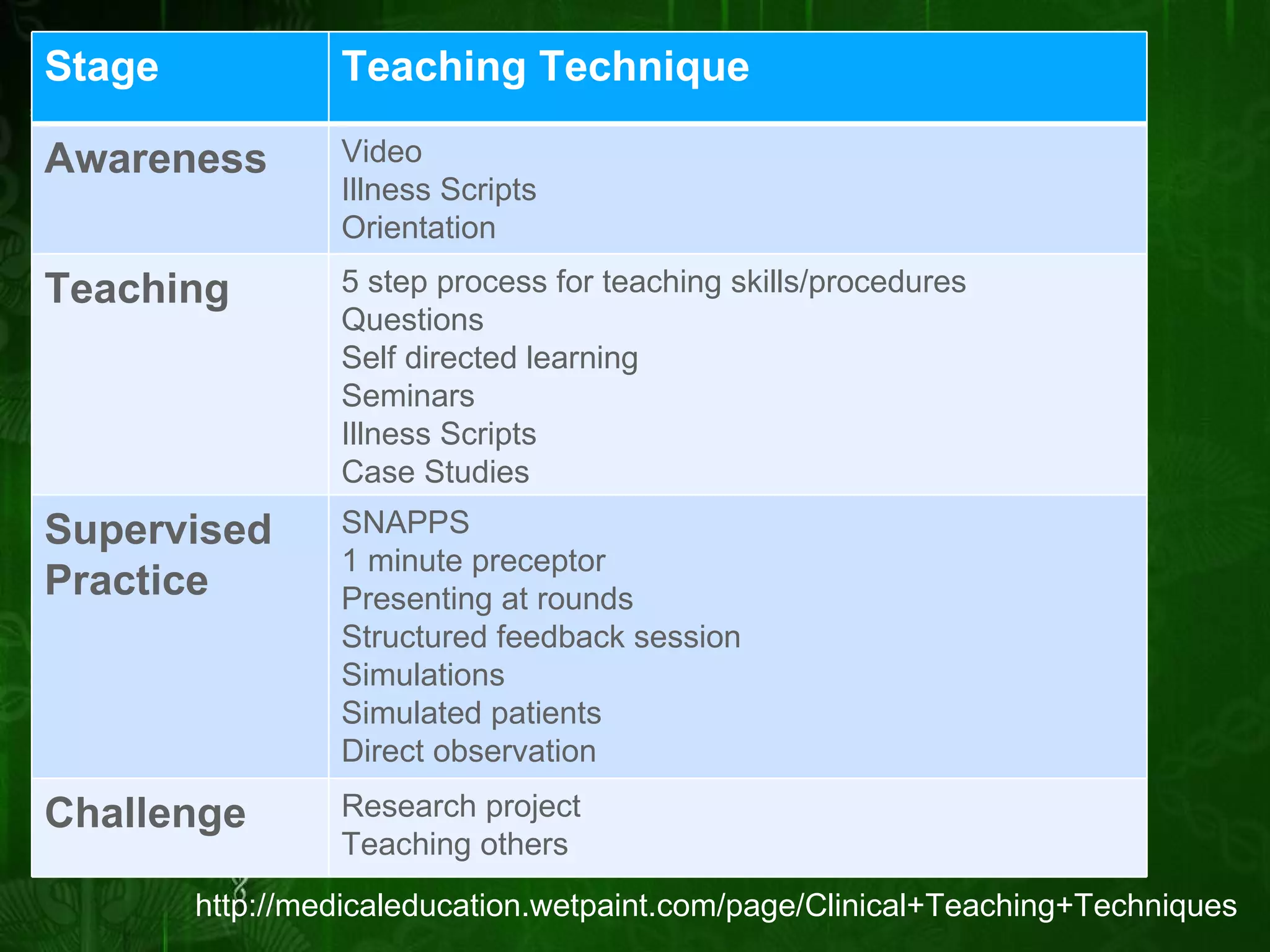 | Stage | Teaching Technique |
|---|---|
| Awareness | Video<br>Illness Scripts<br>Orientation |
| Teaching | 5 step process for teaching skills/procedures<br>Questions<br>Self directed learning<br>Seminars<br>Illness Scripts<br>Case Studies |
| Supervised Practice | SNAPPS<br>1 minute preceptor<br>Presenting at rounds<br>Structured feedback session<br>Simulations<br>Simulated patients<br>Direct observation |
| Challenge | Research project<br>Teaching others |

http://medicaleducation.wetpaint.com/page/Clinical+Teaching+Techniques